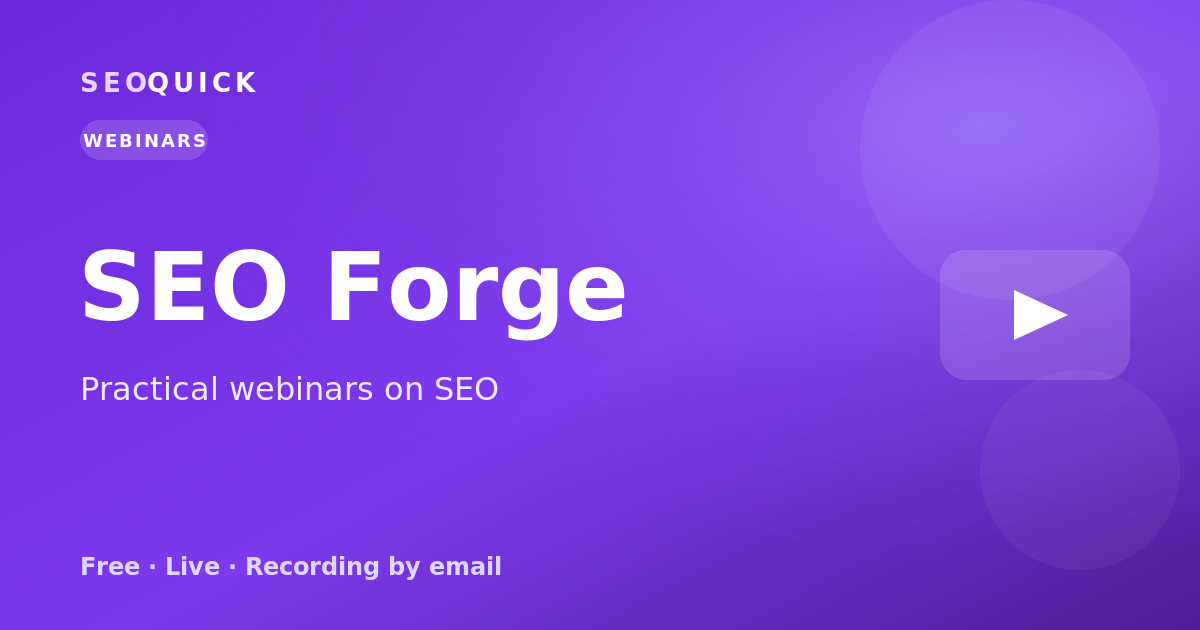 SEOQUICK

WEBINARS

SEO Forge

Practical webinars on SEO

Free · Live · Recording by email